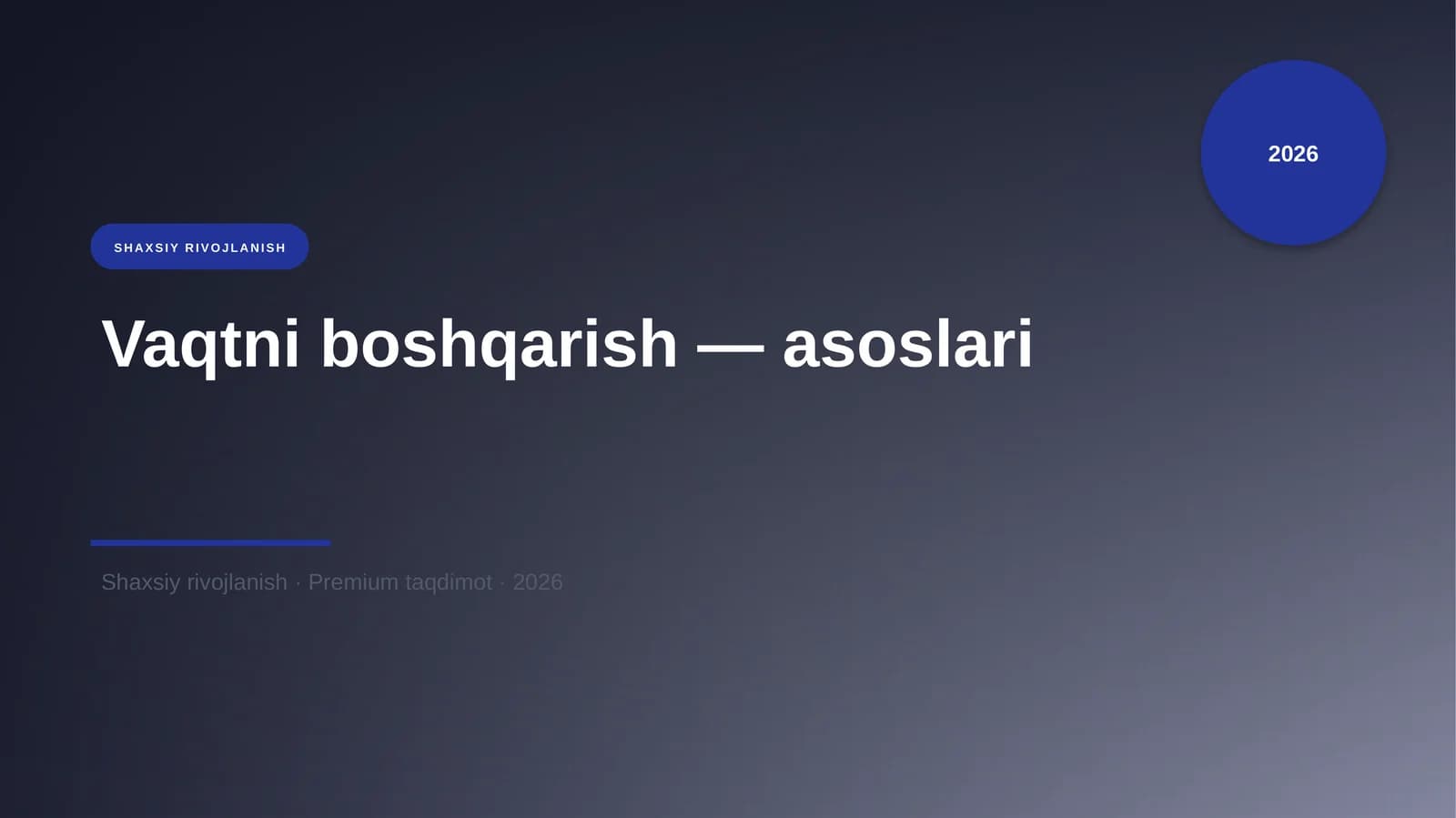 2026

SHAXSIY RIVOJLANISH

Vaqtni boshqarish — asoslari

Shaxsiy rivojlanish · Premium taqdimot · 2026